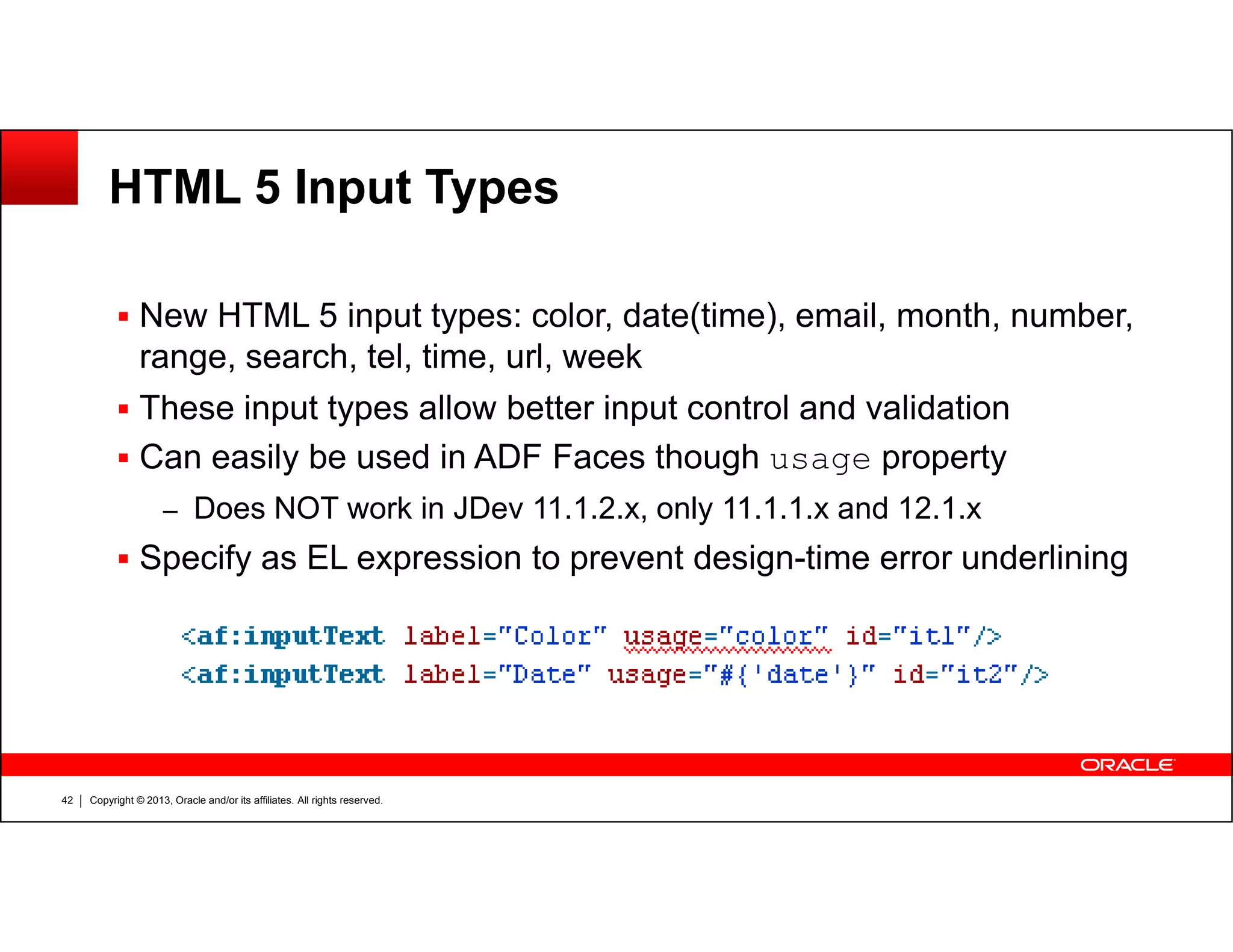 HTML 5 Input Types

▪ New HTML 5 input types: color, date(time), email, month, number, range, search, tel, time, url, week
▪ These input types allow better input control and validation
▪ Can easily be used in ADF Faces though usage property
– Does NOT work in JDev 11.1.2.x, only 11.1.1.x and 12.1.x
▪ Specify as EL expression to prevent design-time error underlining

<af:inputText label="Color" usage="color" id="it1"/>
<af:inputText label="Date" usage="#{'date'}" id="it2"/>

ORACLE

42 | Copyright © 2013, Oracle and/or its affiliates. All rights reserved.